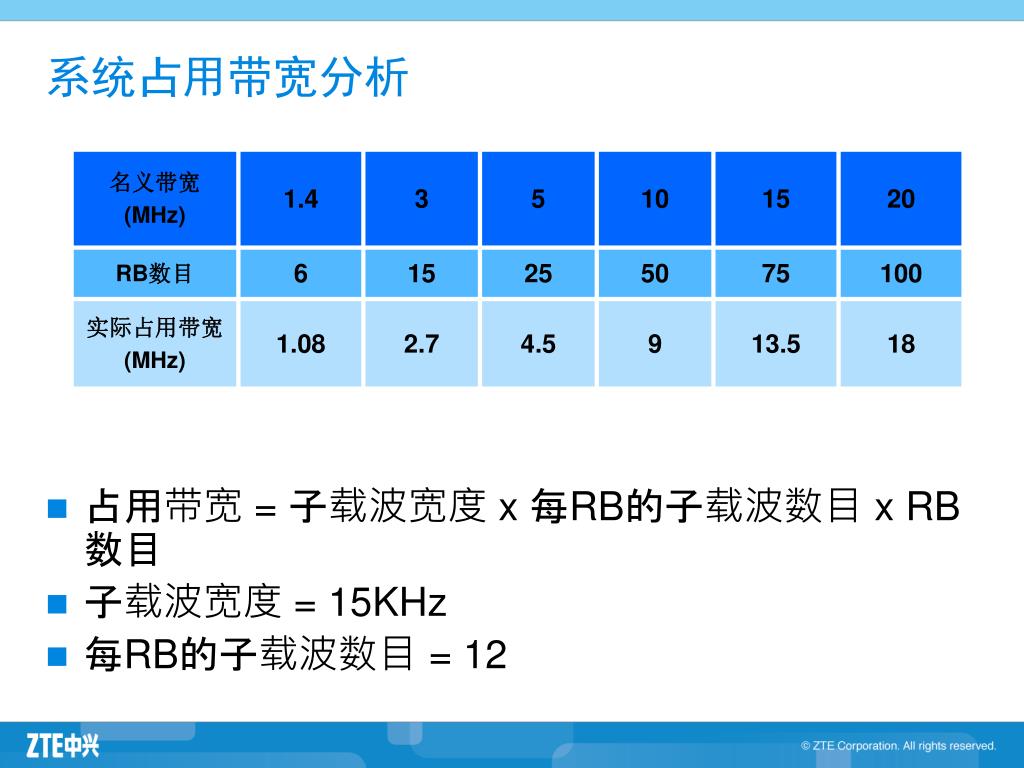 系统占用带宽分析

| 名义带宽 (MHz) | 1.4 | 3 | 5 | 10 | 15 | 20 |
|---|---|---|---|---|---|---|
| RB数目 | 6 | 15 | 25 | 50 | 75 | 100 |
| 实际占用带宽 (MHz) | 1.08 | 2.7 | 4.5 | 9 | 13.5 | 18 |

占用带宽 = 子载波宽度 x 每RB的子载波数目 x RB数目

子载波宽度 = 15KHz

每RB的子载波数目 = 12

ZTE中兴

© ZTE Corporation. All rights reserved.